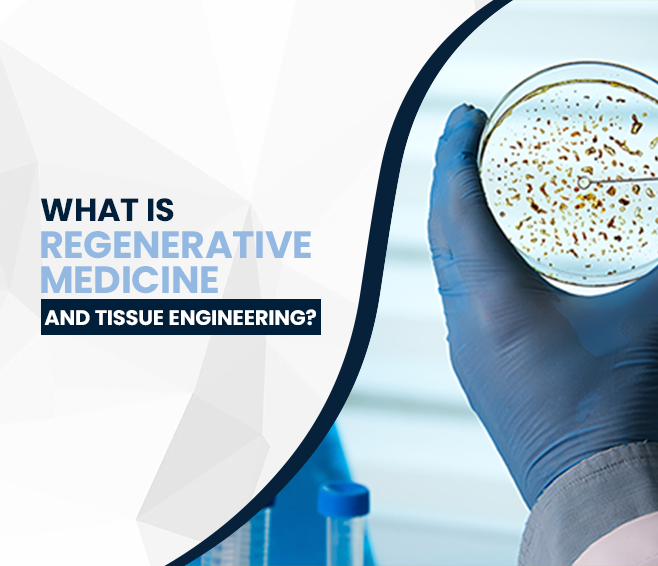 WHAT IS
REGENERATIVE
MEDICINE
AND TISSUE ENGINEERING?